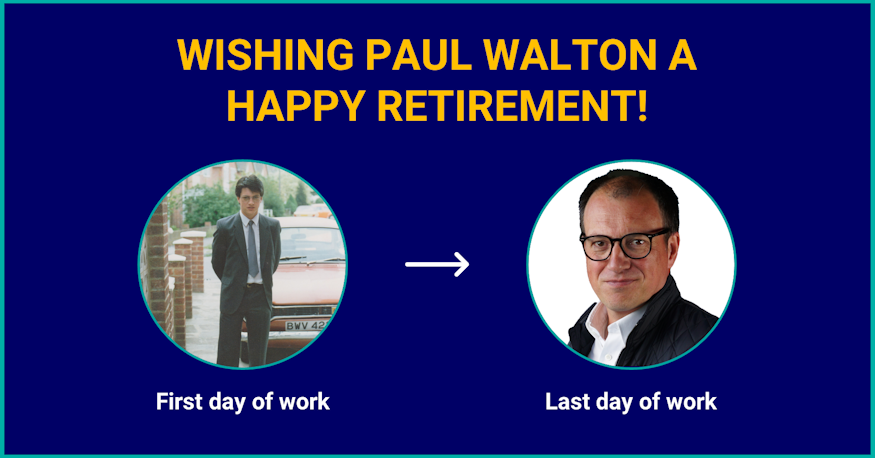 WISHING PAUL WALTON A HAPPY RETIREMENT!

BWV 42

First day of work

Last day of work